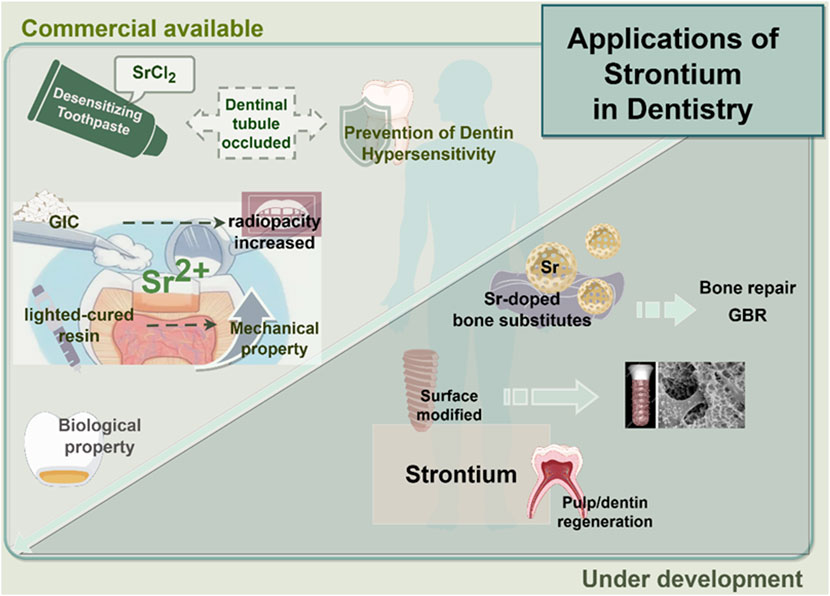 Commercial available

Applications of Strontium in Dentistry

$SrCl_2$

Desensitizing Toothpaste

Dentinal tubule occluded

Prevention of Dentin Hypersensitivity

GIC

radiopacity increased

$Sr^{2+}$

lighted-cured resin

Mechanical property

Biological property

Sr

Sr-doped bone substitutes

Bone repair GBR

Surface modified

Strontium

Pulp/dentin regeneration

Under development